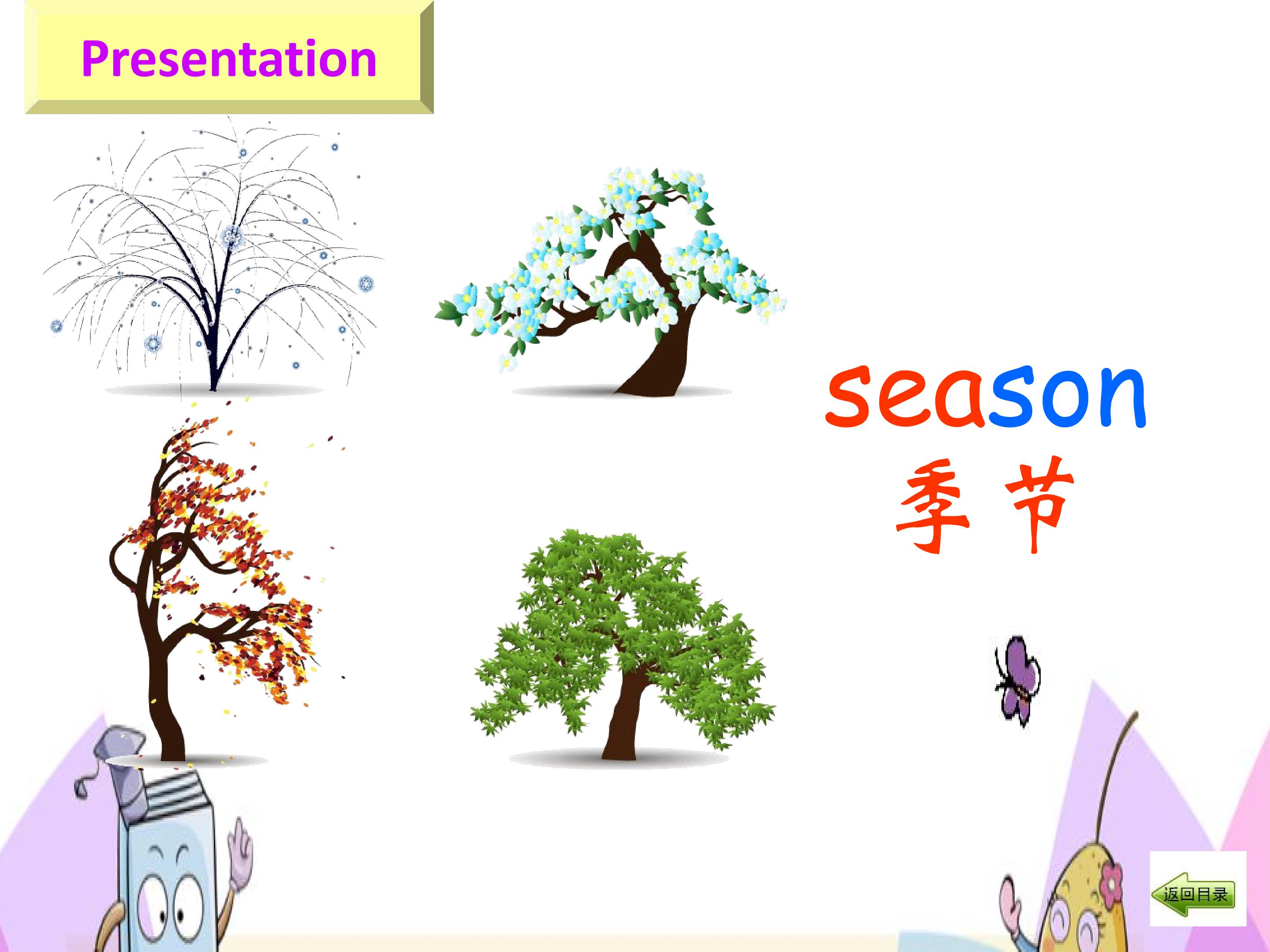 Presentation

season

季节

返回目录